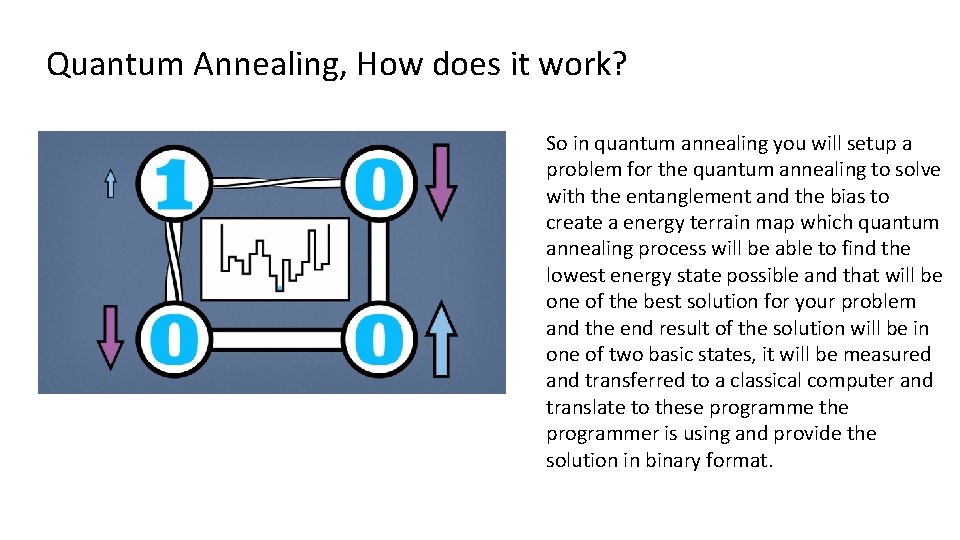 Quantum Annealing, How does it work?

1 0
0 0

So in quantum annealing you will setup a problem for the quantum annealing to solve with the entanglement and the bias to create a energy terrain map which quantum annealing process will be able to find the lowest energy state possible and that will be one of the best solution for your problem and the end result of the solution will be in one of two basic states, it will be measured and transferred to a classical computer and translate to these programme the programmer is using and provide the solution in binary format.